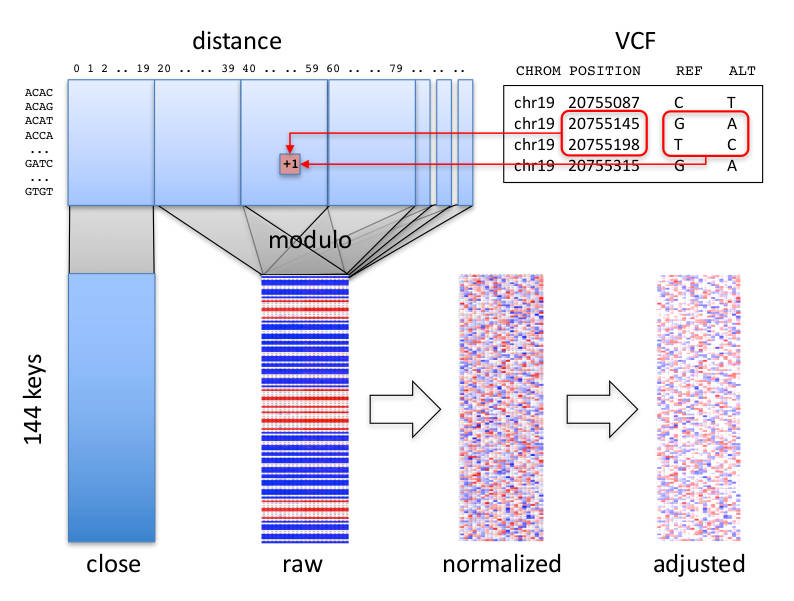 distance

0 1 2 .. 19 20 .. .. 39 40 .. .. 59 60 .. .. 79 .. .. ..

ACAC
ACAG
ACAT
ACCA
...
GATC
...
GTGT

+1

VCF

| CHROM | POSITION | REF | ALT |
|---|---|---|---|
| chr19 | 20755087 | C | T |
| chr19 | 20755145 | G | A |
| chr19 | 20755198 | T | C |
| chr19 | 20755315 | G | A |

modulo

144 keys

close

raw

normalized

adjusted